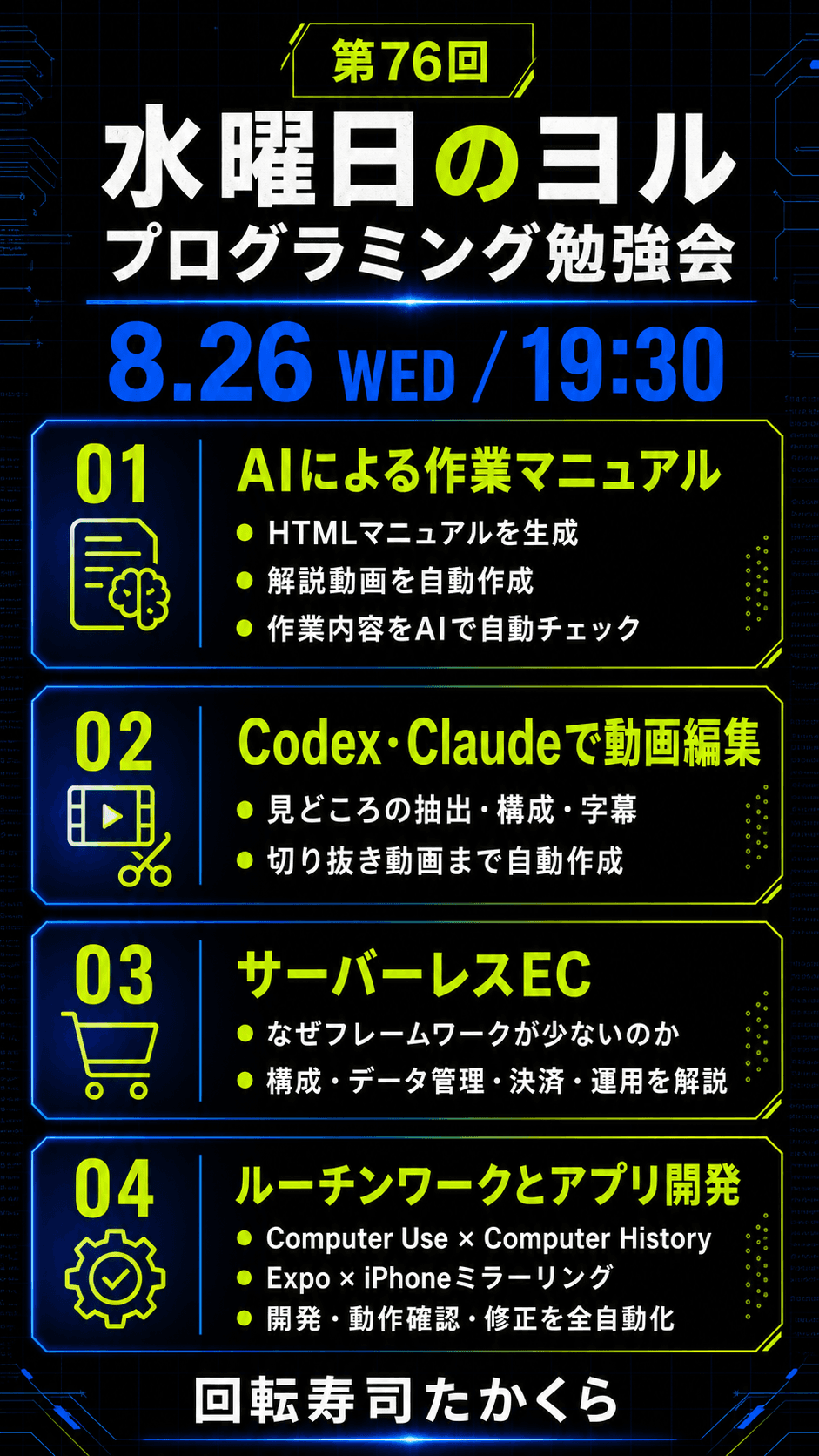 第76回

水曜日のヨル
プログラミング勉強会

8.26 WED / 19:30

01
AIによる作業マニュアル
● HTMLマニュアルを生成
● 解説動画を自動作成
● 作業内容をAIで自動チェック

02
Codex・Claudeで動画編集
● 見どころの抽出・構成・字幕
● 切り抜き動画まで自動作成

03
サーバーレスEC
● なぜフレームワークが少ないのか
● 構成・データ管理・決済・運用を解説

04
ルーチンワークとアプリ開発
● Computer Use × Computer History
● Expo × iPhoneミラーリング
● 開発・動作確認・修正を全自動化

回転寿司たかくら